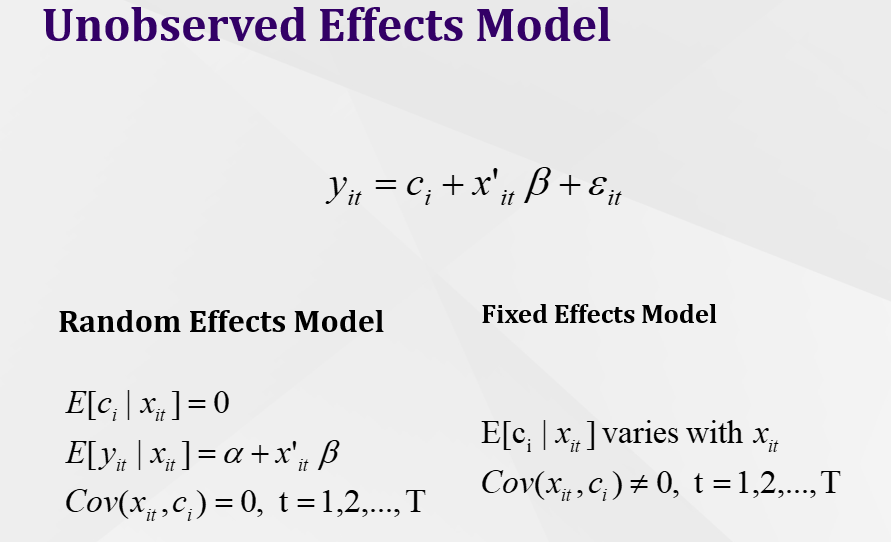 Unobserved Effects Model

$y_{it} = c_i + x'_{it}\beta + \varepsilon_{it}$

Random Effects Model

$E[c_i \mid x_{it}] = 0$
$E[y_{it} \mid x_{it}] = \alpha + x'_{it}\beta$
$Cov(x_{it}, c_i) = 0,\ t = 1,2,...,T$

Fixed Effects Model

$E[c_i \mid x_{it}]$ varies with $x_{it}$
$Cov(x_{it}, c_i) \neq 0,\ t = 1,2,...,T$